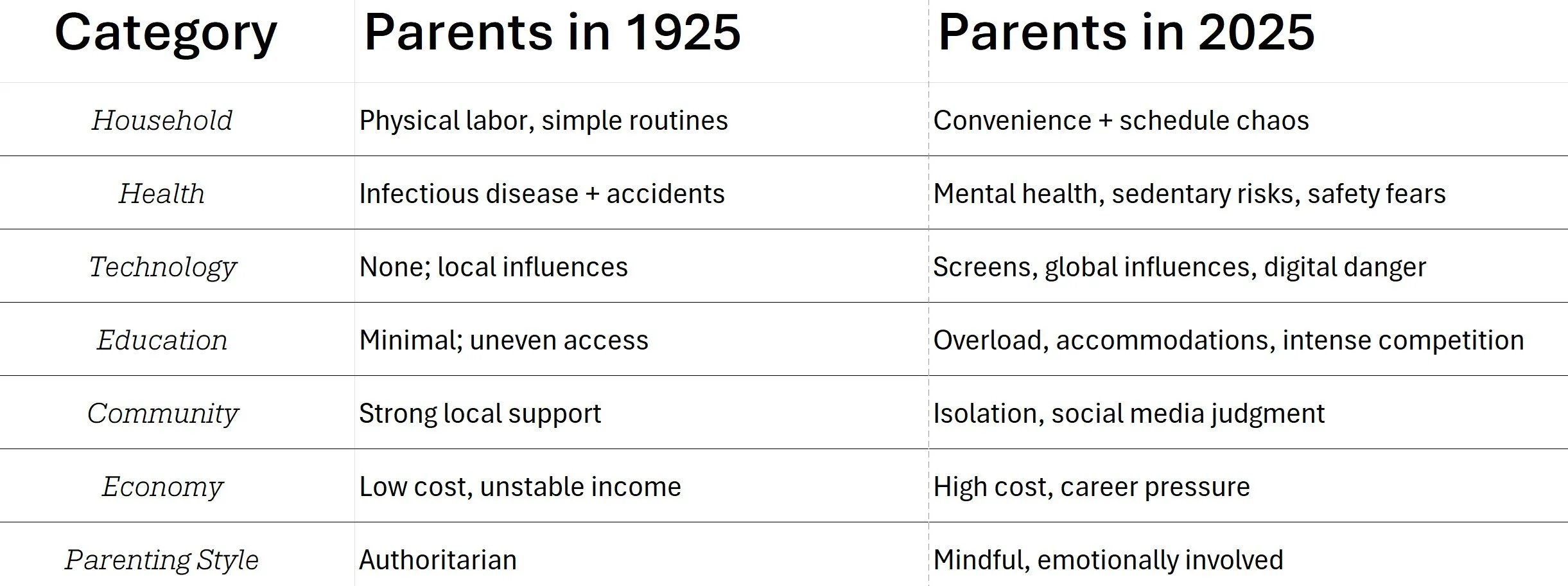 | Category | Parents in 1925 | Parents in 2025 |
|---|---|---|
| Household | Physical labor, simple routines | Convenience + schedule chaos |
| Health | Infectious disease + accidents | Mental health, sedentary risks, safety fears |
| Technology | None; local influences | Screens, global influences, digital danger |
| Education | Minimal; uneven access | Overload, accommodations, intense competition |
| Community | Strong local support | Isolation, social media judgment |
| Economy | Low cost, unstable income | High cost, career pressure |
| Parenting Style | Authoritarian | Mindful, emotionally involved |